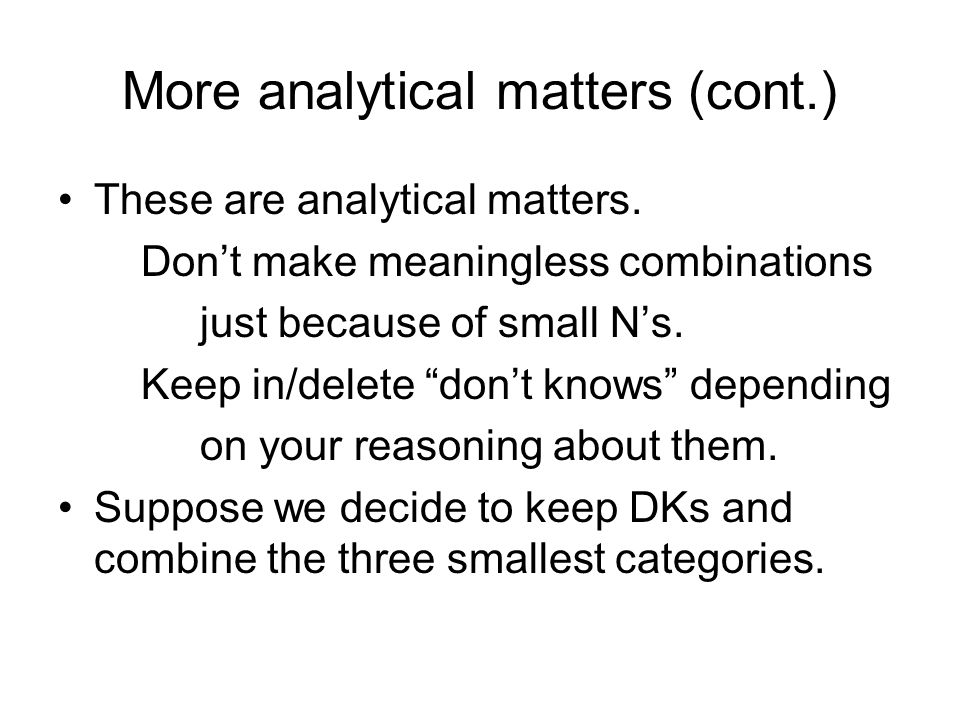 More analytical matters (cont.)

• These are analytical matters.
Don’t make meaningless combinations just because of small N’s.
Keep in/delete “don’t knows” depending on your reasoning about them.
• Suppose we decide to keep DKs and combine the three smallest categories.